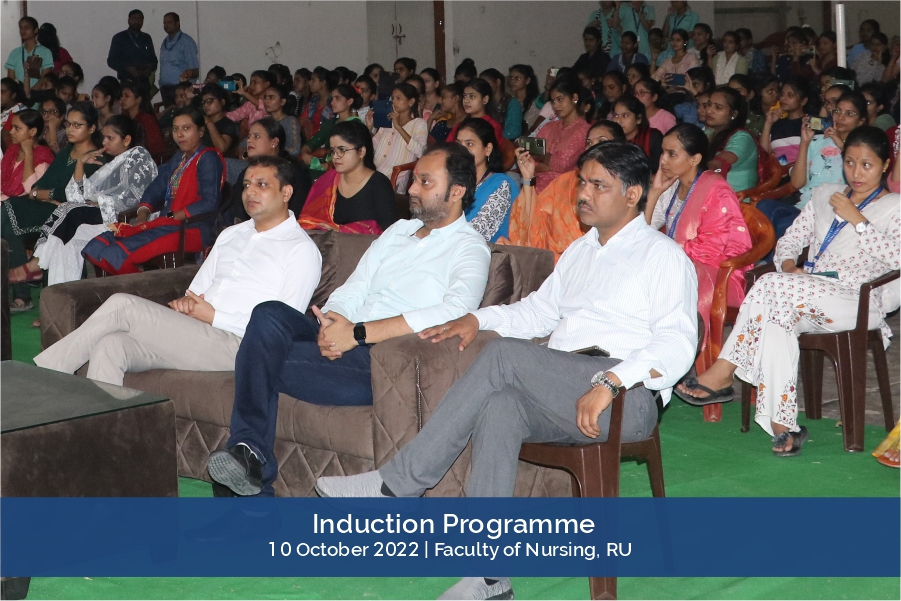 Induction Programme
10 October 2022 | Faculty of Nursing, RU